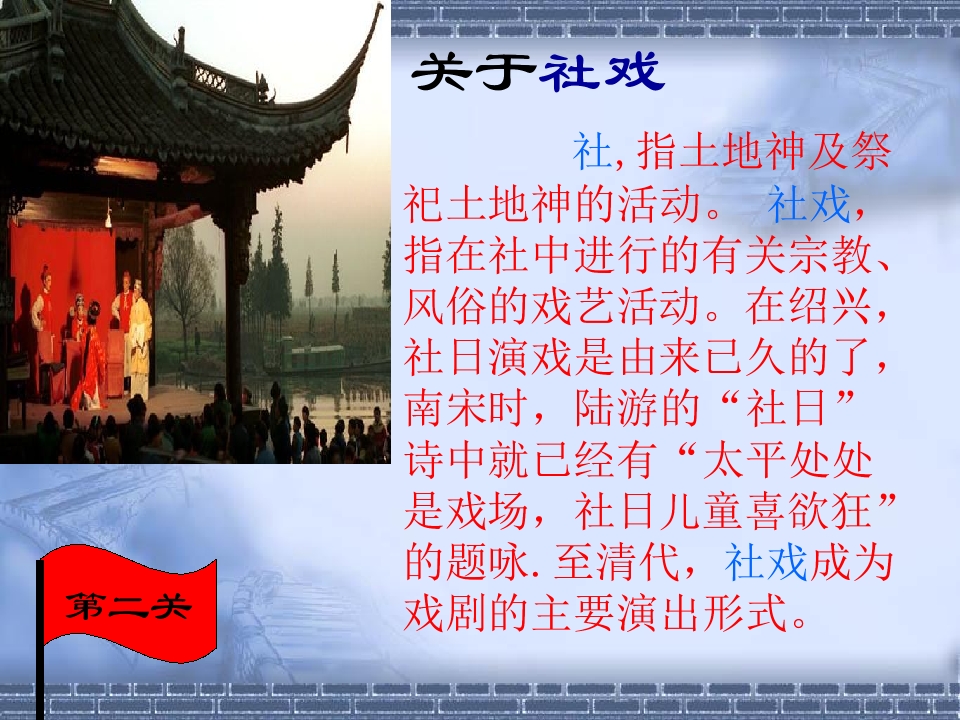 关于社戏

社, 指土地神及祭祀土地神的活动。 社戏，指在社中进行的有关宗教、风俗的戏艺活动。在绍兴，社日演戏是由来已久的了，南宋时，陆游的“社日”诗中就已经有“太平处处是戏场，社日儿童喜欲狂”的题咏. 至清代，社戏成为戏剧的主要演出形式。

第二关